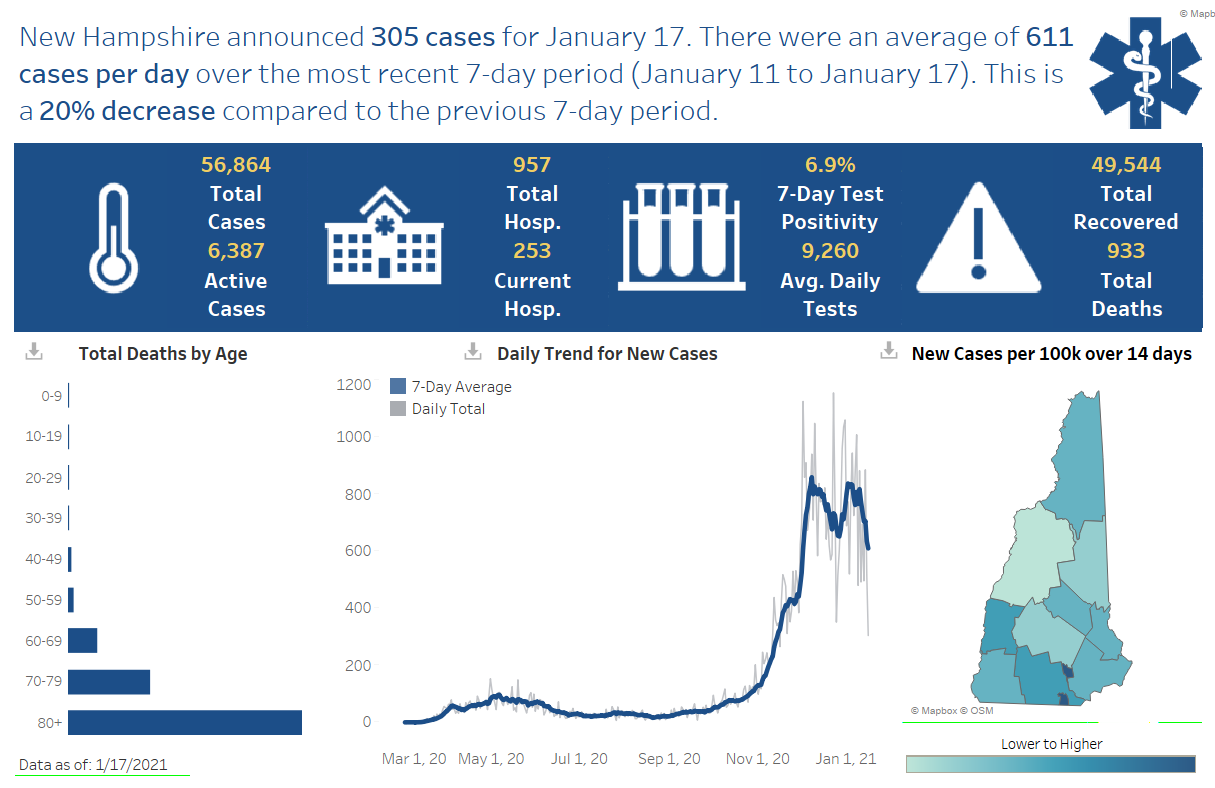 © Mapb

New Hampshire announced 305 cases for January 17. There were an average of 611 cases per day over the most recent 7-day period (January 11 to January 17). This is a 20% decrease compared to the previous 7-day period.

56,864
Total Cases
6,387
Active Cases

957
Total Hosp.
253
Current Hosp.

6.9%
7-Day Test Positivity
9,260
Avg. Daily Tests

49,544
Total Recovered
933
Total Deaths

Total Deaths by Age

0-9
10-19
20-29
30-39
40-49
50-59
60-69
70-79
80+

Data as of: 1/17/2021

Daily Trend for New Cases

7-Day Average
Daily Total

1200
1000
800
600
400
200
0

Mar 1, 20 May 1, 20 Jul 1, 20 Sep 1, 20 Nov 1, 20 Jan 1, 21

New Cases per 100k over 14 days

© Mapbox © OSM

Lower to Higher